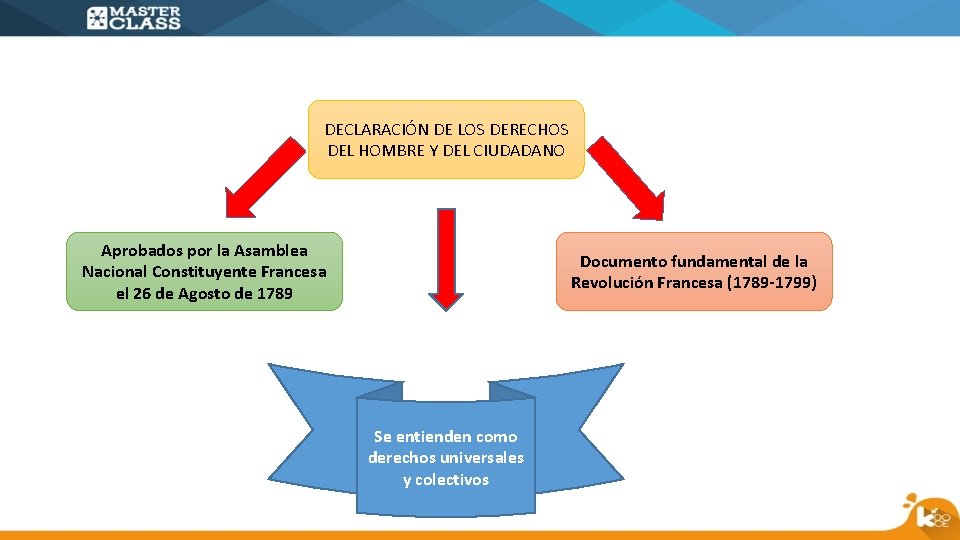 MASTER CLASS

DECLARACIÓN DE LOS DERECHOS DEL HOMBRE Y DEL CIUDADANO

Aprobados por la Asamblea Nacional Constituyente Francesa el 26 de Agosto de 1789

Documento fundamental de la Revolución Francesa (1789-1799)

Se entienden como derechos universales y colectivos